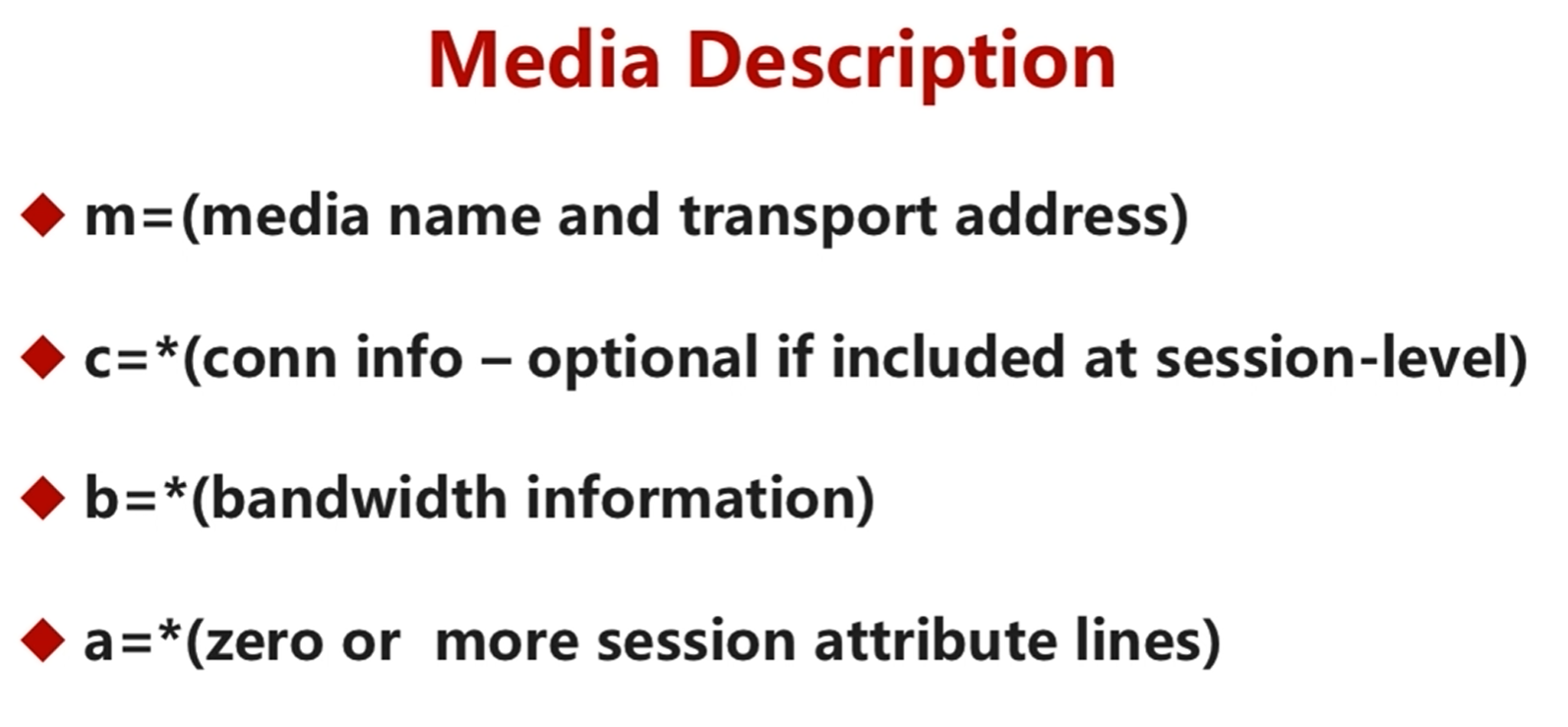 Media Description

◆ m=(media name and transport address)

◆ c=*(conn info – optional if included at session-level)

◆ b=*(bandwidth information)

◆ a=*(zero or  more session attribute lines)